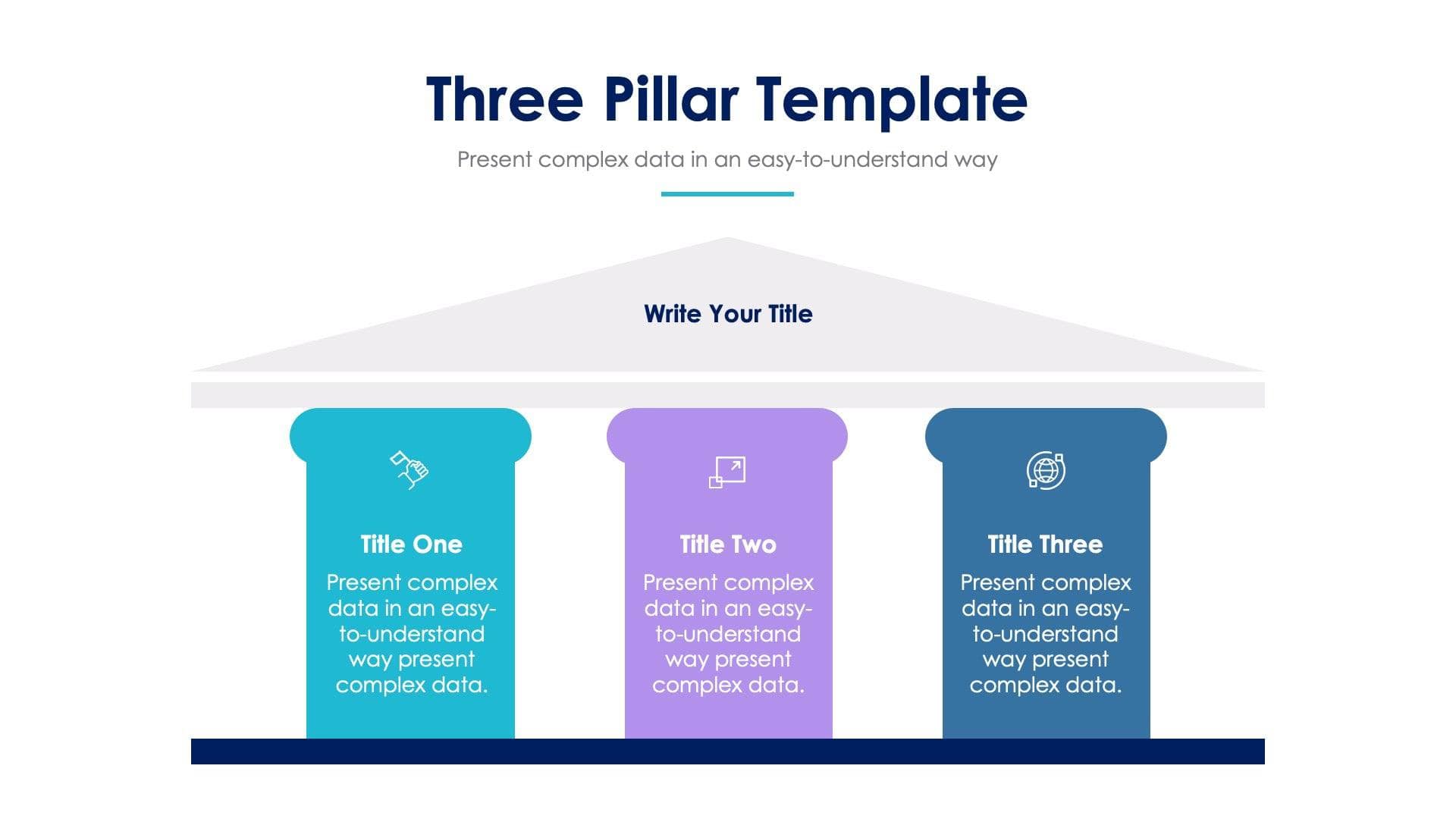 Three Pillar Template

Present complex data in an easy-to-understand way

Write Your Title

Title One

Present complex data in an easy-to-understand way present complex data.

Title Two

Present complex data in an easy-to-understand way present complex data.

Title Three

Present complex data in an easy-to-understand way present complex data.